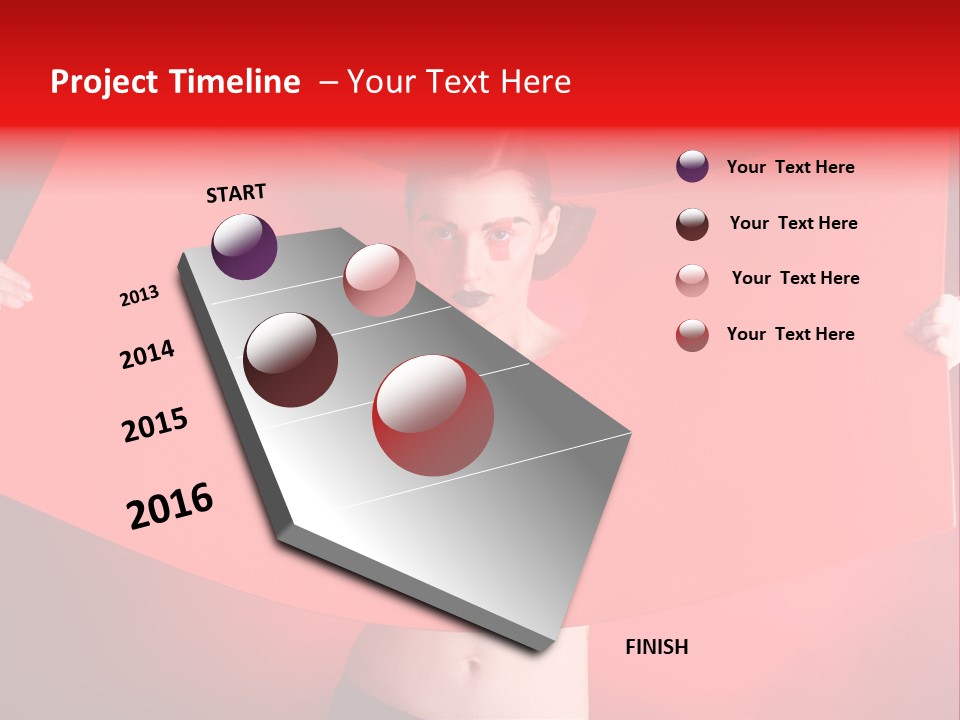 Project Timeline – Your Text Here

START

2013

2014

2015

2016

FINISH

Your Text Here

Your Text Here

Your Text Here

Your Text Here